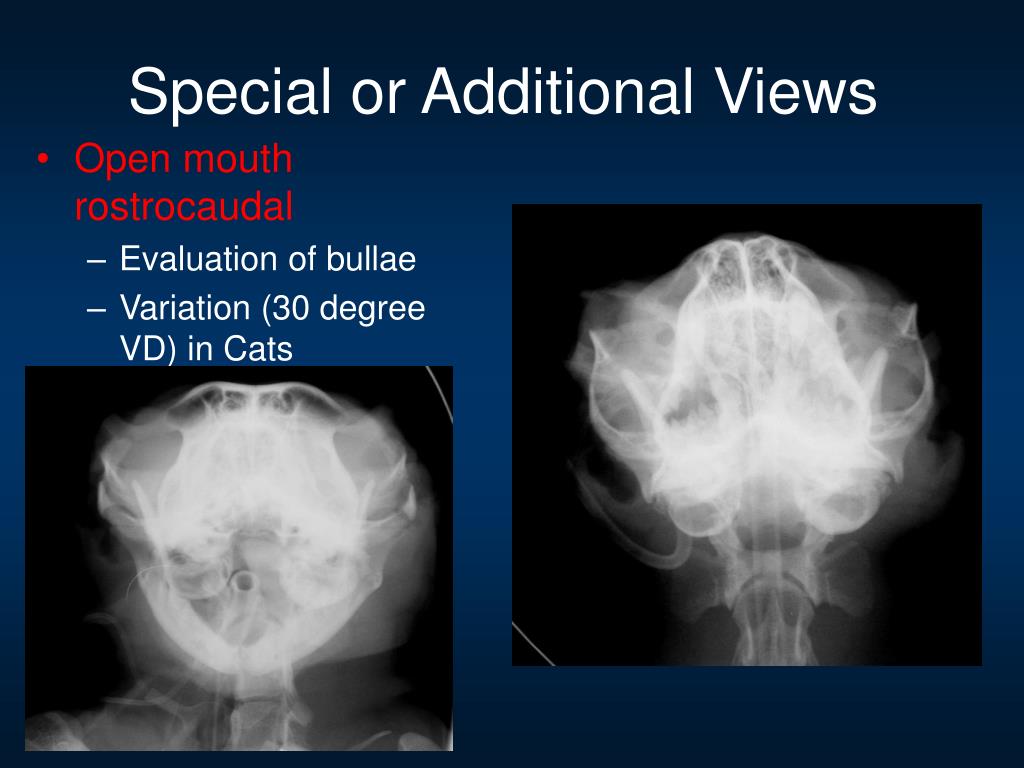 Special or Additional Views

• Open mouth rostrocaudal
  – Evaluation of bullae
  – Variation (30 degree VD) in Cats